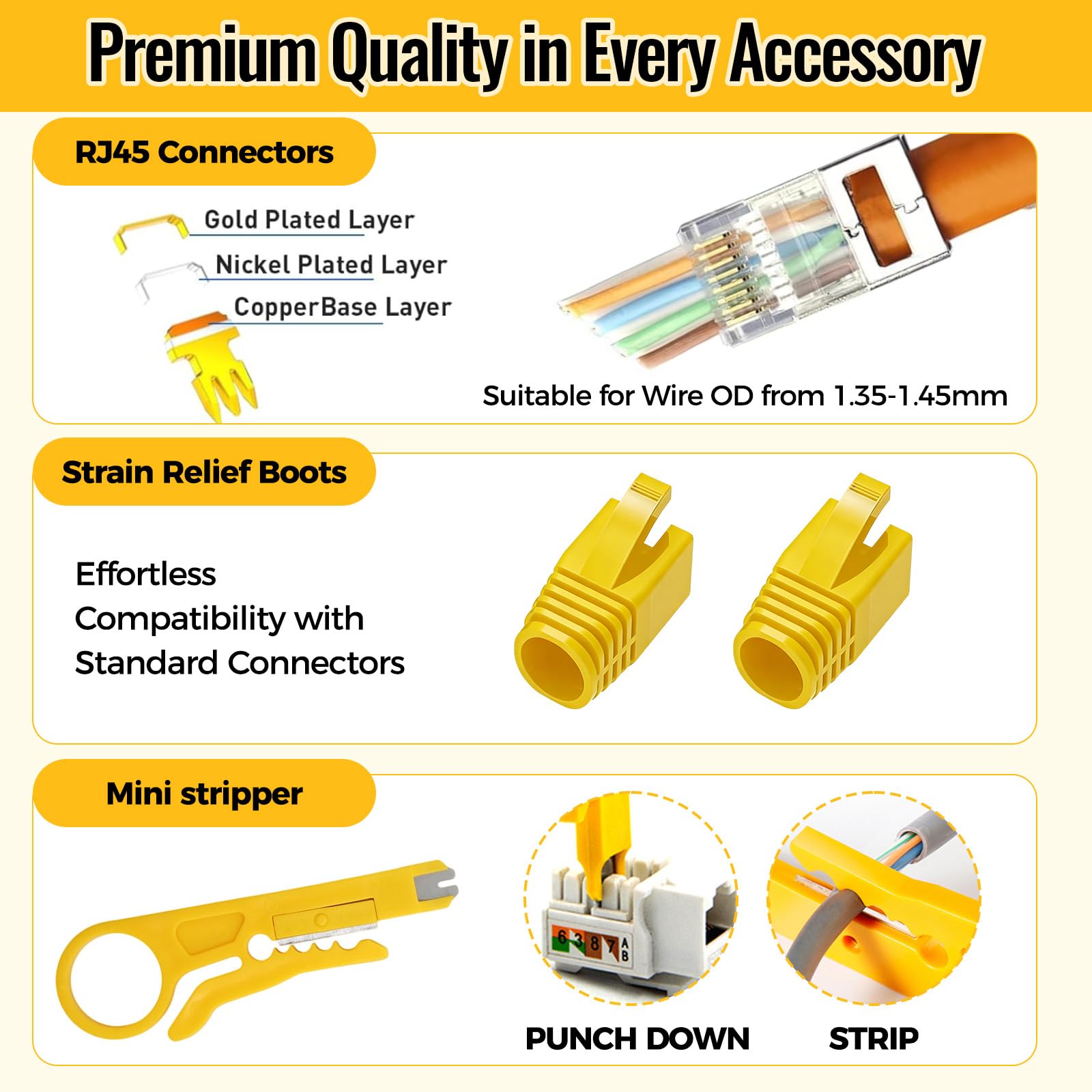 Premium Quality in Every Accessory

RJ45 Connectors

Gold Plated Layer

Nickel Plated Layer

CopperBase Layer

Suitable for Wire OD from 1.35-1.45mm

Strain Relief Boots

Effortless Compatibility with Standard Connectors

Mini stripper

6 3 8 7 A B

PUNCH DOWN

STRIP